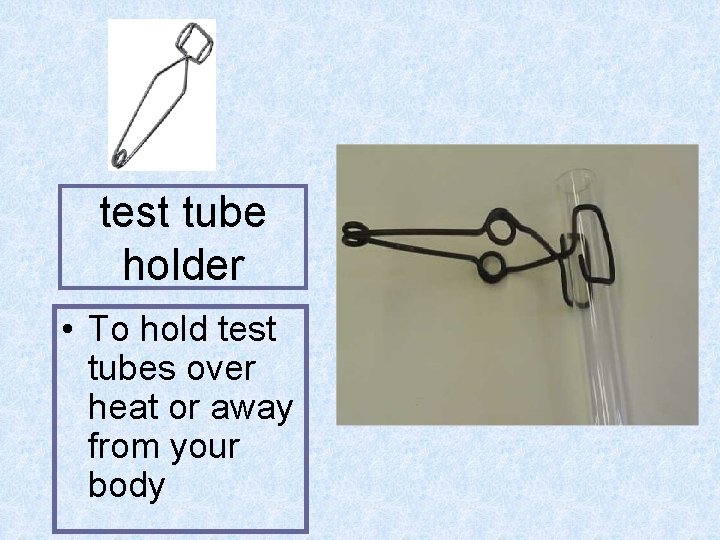 test tube holder

• To hold test tubes over heat or away from your body